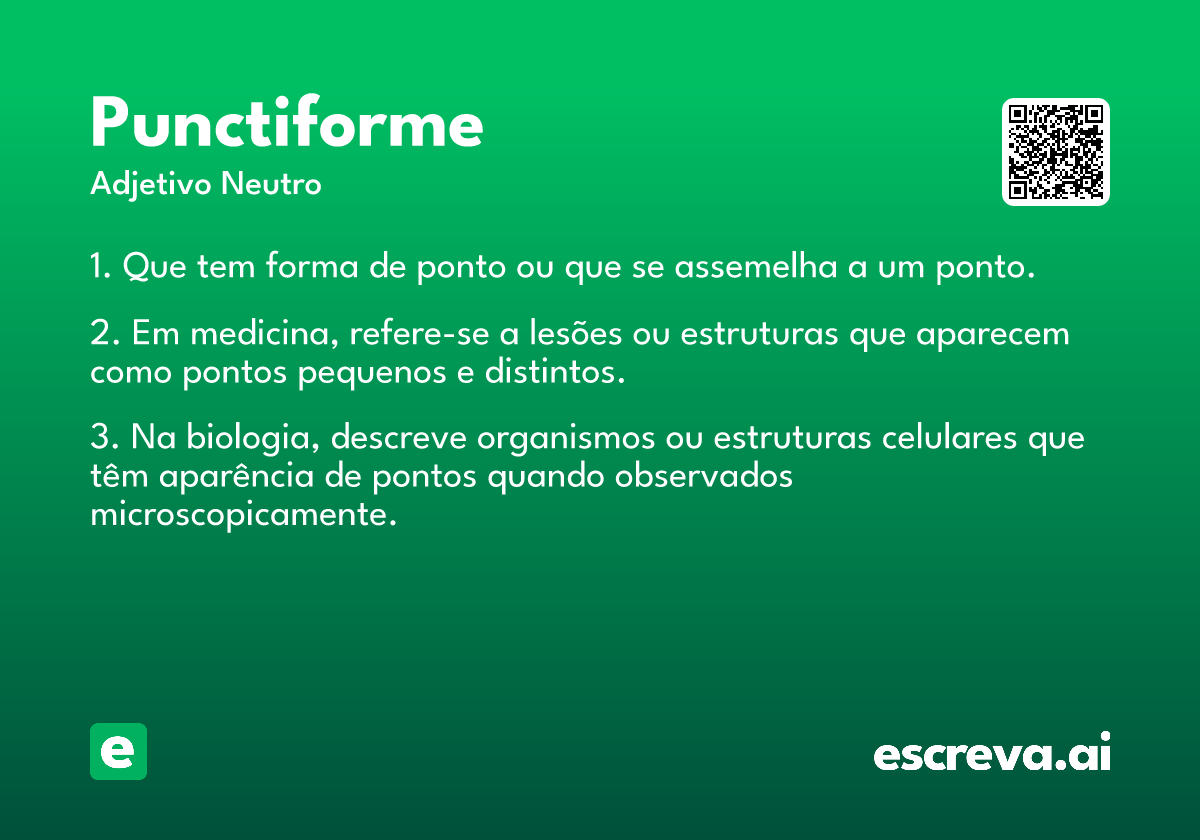 Punctiforme

Adjetivo Neutro

1. Que tem forma de ponto ou que se assemelha a um ponto.

2. Em medicina, refere-se a lesões ou estruturas que aparecem como pontos pequenos e distintos.

3. Na biologia, descreve organismos ou estruturas celulares que têm aparência de pontos quando observados microscopicamente.

e

escreva.ai